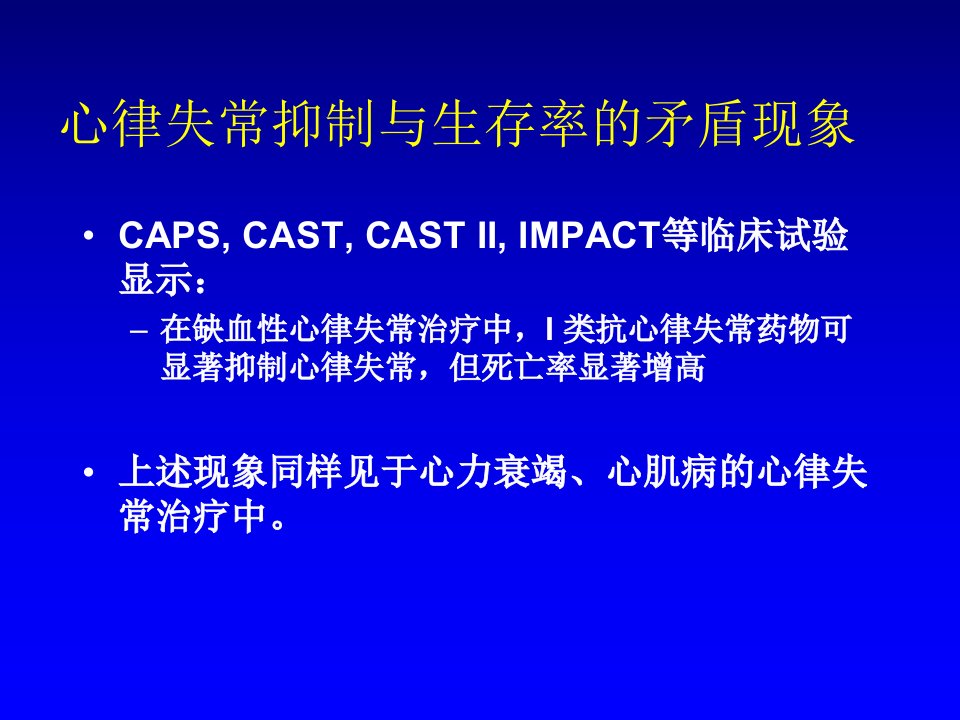 心律失常抑制与生存率的矛盾现象

• CAPS, CAST, CAST II, IMPACT等临床试验显示：
– 在缺血性心律失常治疗中，I 类抗心律失常药物可显著抑制心律失常，但死亡率显著增高

• 上述现象同样见于心力衰竭、心肌病的心律失常治疗中。